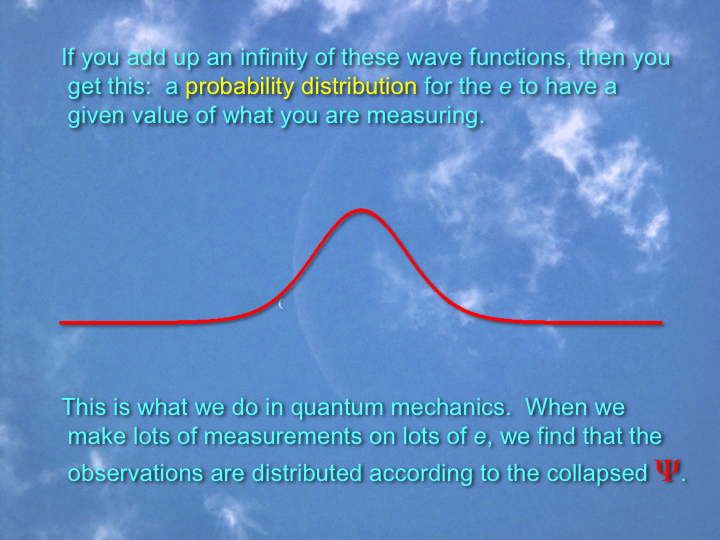 If you add up an infinity of these wave functions, then you get this: a probability distribution for the *e* to have a given value of what you are measuring.

This is what we do in quantum mechanics. When we make lots of measurements on lots of *e*, we find that the observations are distributed according to the collapsed $\Psi$.